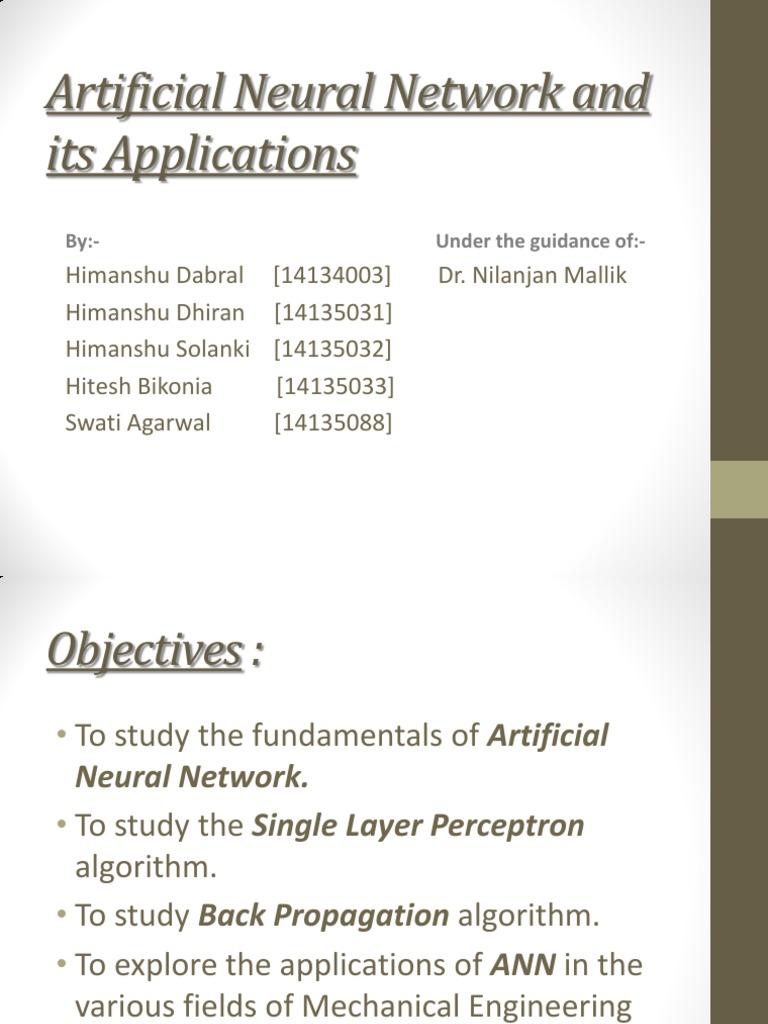 Artificial Neural Network and its Applications

By:-

Himanshu Dabral [14134003]
Himanshu Dhiran [14135031]
Himanshu Solanki [14135032]
Hitesh Bikonia [14135033]
Swati Agarwal [14135088]

Under the guidance of:-

Dr. Nilanjan Mallik

Objectives :

• To study the fundamentals of Artificial Neural Network.
• To study the Single Layer Perceptron algorithm.
• To study Back Propagation algorithm.
• To explore the applications of ANN in the various fields of Mechanical Engineering